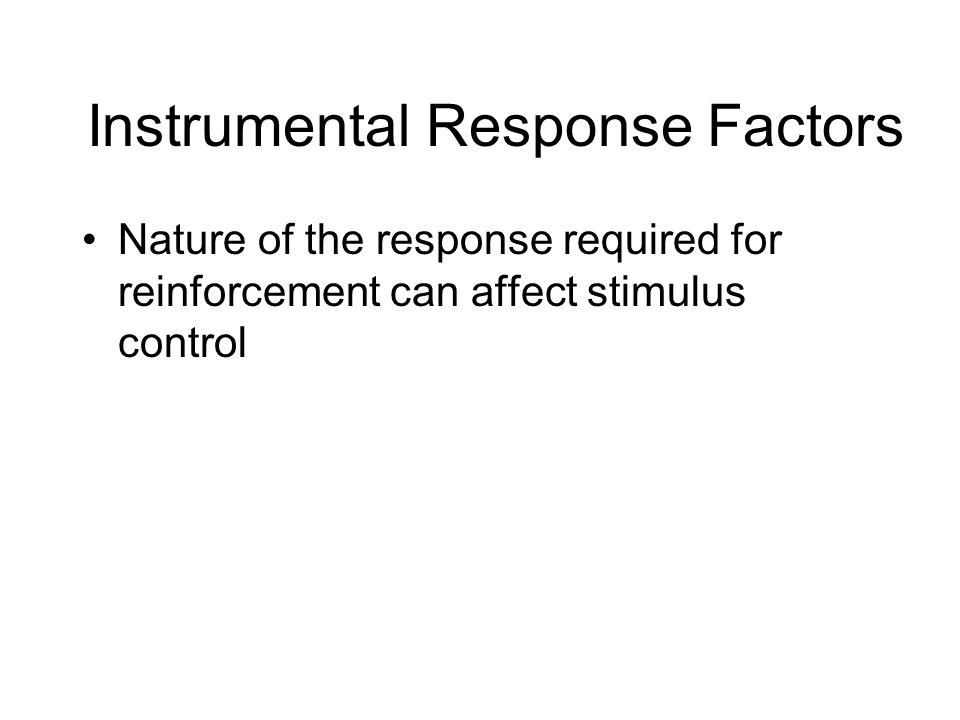 Instrumental Response Factors

• Nature of the response required for reinforcement can affect stimulus control